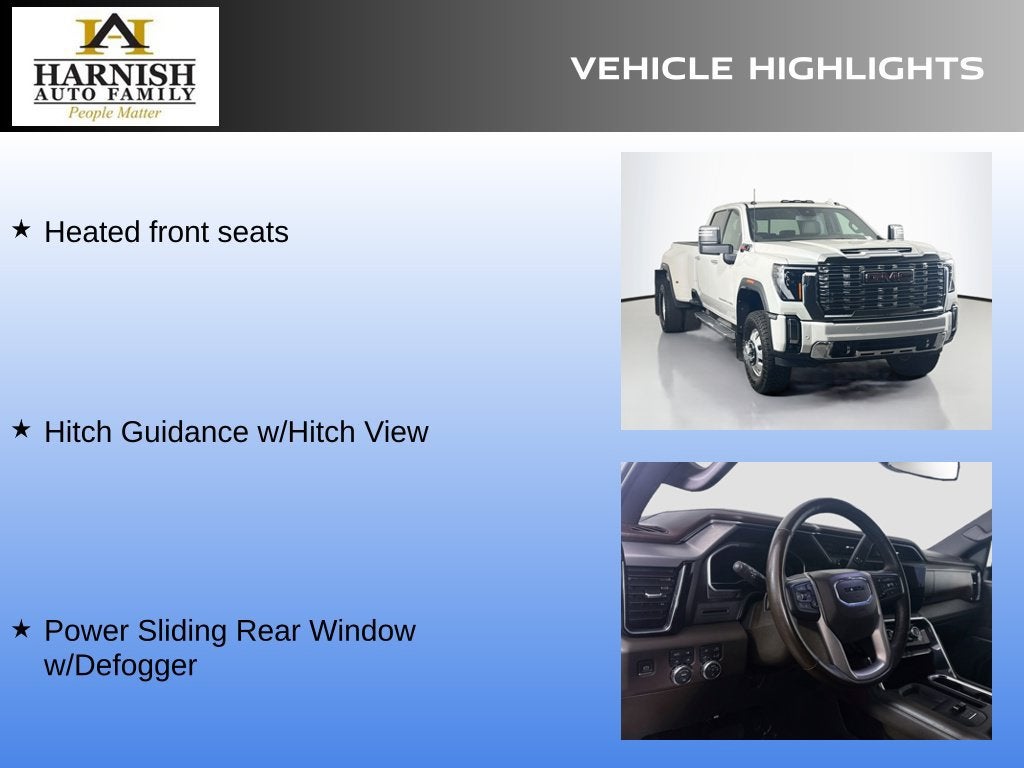 HARNISH
AUTO FAMILY
People Matter

VEHICLE HIGHLIGHTS

★ Heated front seats

★ Hitch Guidance w/Hitch View

★ Power Sliding Rear Window w/Defogger